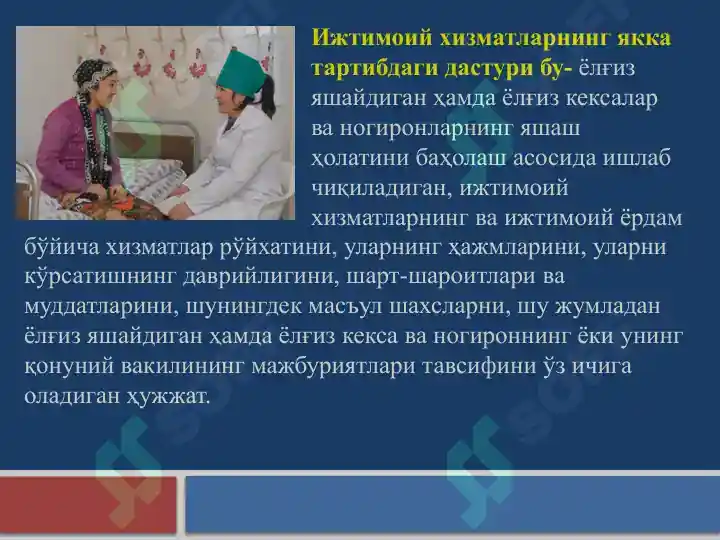 Ижтимоий хизматларнинг якка тартибдаги дастури бу- ёлғиз яшайдиган ҳамда ёлғиз кексалар ва ногиронларнинг яшаш ҳолатини баҳолаш асосида ишлаб чиқиладиган, ижтимоий хизматларнинг ва ижтимоий ёрдам бўйича хизматлар рўйхатини, уларнинг ҳажмларини, уларни кўрсатишнинг даврийлигини, шарт-шароитлари ва муддатларини, шунингдек масъул шахсларни, шу жумладан ёлғиз яшайдиган ҳамда ёлғиз кекса ва ногироннинг ёки унинг қонуний вакилининг мажбуриятлари тавсифини ўз ичига оладиган ҳужжат.